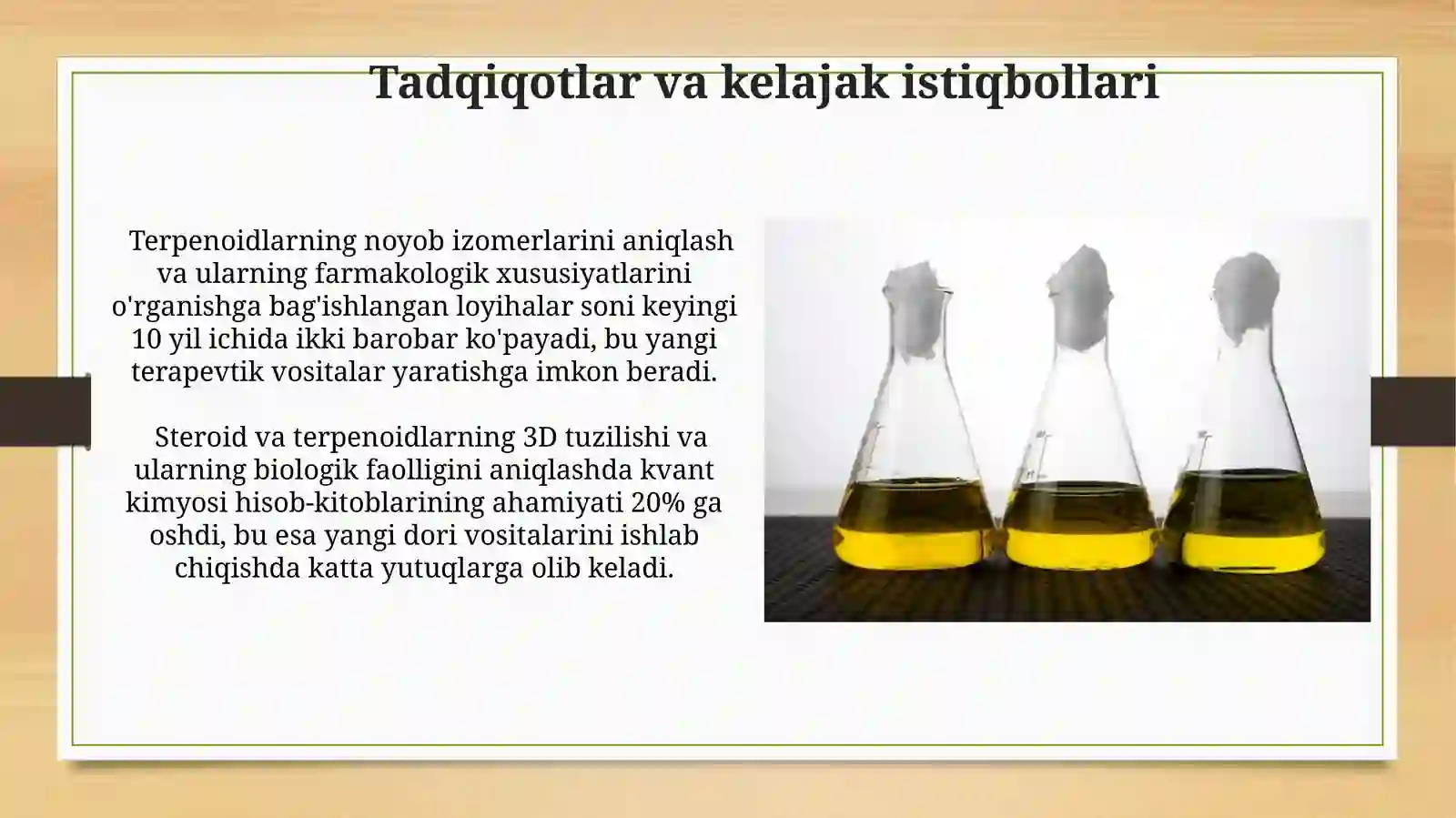 Tadqiqotlar va kelajak istiqbollari

Terpenoidlarning noyob izomerlarini aniqlash va ularning farmakologik xususiyatlarini o'rganishga bag'ishlangan loyihalar soni keyingi 10 yil ichida ikki barobar ko'payadi, bu yangi terapevtik vositalar yaratishga imkon beradi.

Steroid va terpenoidlarning 3D tuzilishi va ularning biologik faolligini aniqlashda kvant kimyosi hisob-kitoblarining ahamiyati 20% ga oshdi, bu esa yangi dori vositalarini ishlab chiqishda katta yutuqlarga olib keladi.